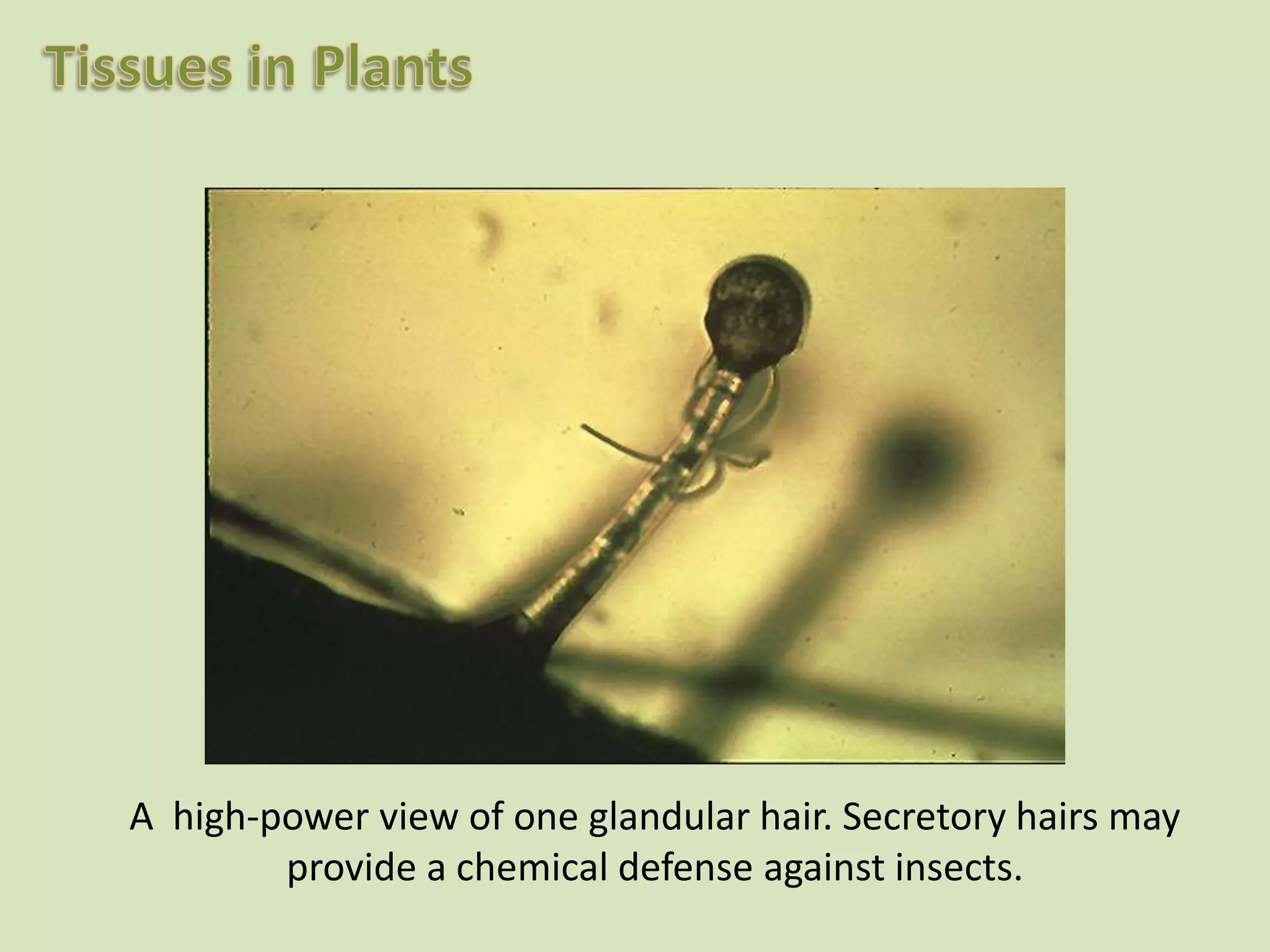 Tissues in Plants

A high-power view of one glandular hair. Secretory hairs may provide a chemical defense against insects.